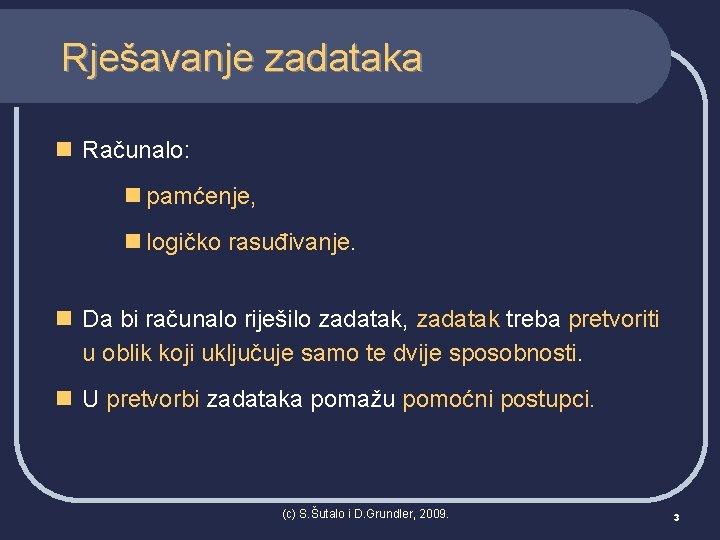 Rješavanje zadataka

Računalo:

pamćenje,

logičko rasuđivanje.

Da bi računalo riješilo zadatak, zadatak treba pretvoriti u oblik koji uključuje samo te dvije sposobnosti.

U pretvorbi zadataka pomažu pomoćni postupci.

(c) S.Šutalo i D.Grundler, 2009.

3